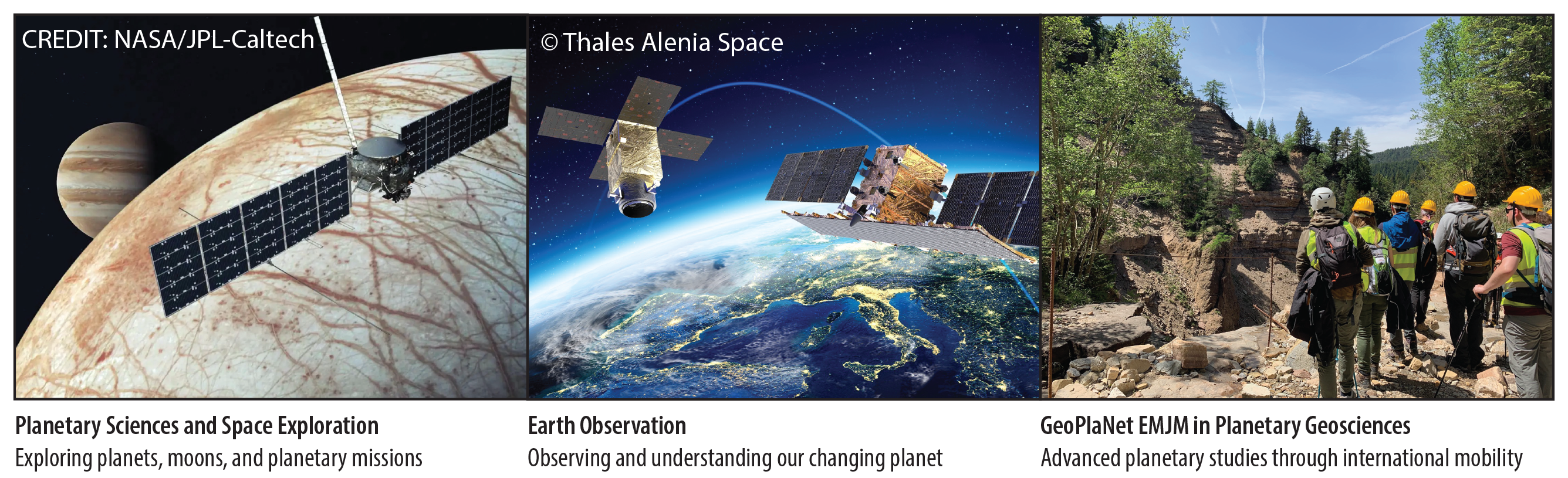 CREDIT: NASA/JPL-Caltech

Planetary Sciences and Space Exploration
Exploring planets, moons, and planetary missions

© Thales Alenia Space

Earth Observation
Observing and understanding our changing planet

GeoPlaNet EMJM in Planetary Geosciences
Advanced planetary studies through international mobility